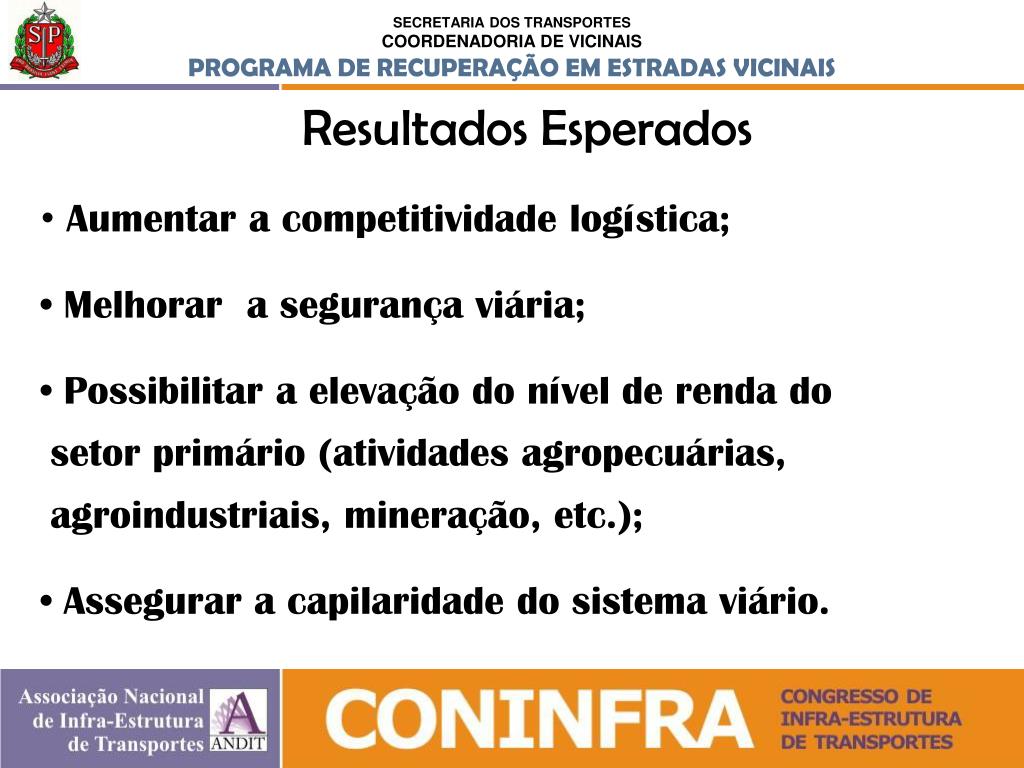 SP

SECRETARIA DOS TRANSPORTES
COORDENADORIA DE VICINAIS
PROGRAMA DE RECUPERAÇÃO EM ESTRADAS VICINAIS

Resultados Esperados

• Aumentar a competitividade logística;

• Melhorar a segurança viária;

• Possibilitar a elevação do nível de renda do setor primário (atividades agropecuárias, agroindustriais, mineração, etc.);

• Assegurar a capilaridade do sistema viário.

Associação Nacional de Infra-Estrutura de Transportes

ANDIT

CONINFRA

CONGRESSO DE INFRA-ESTRUTURA DE TRANSPORTES